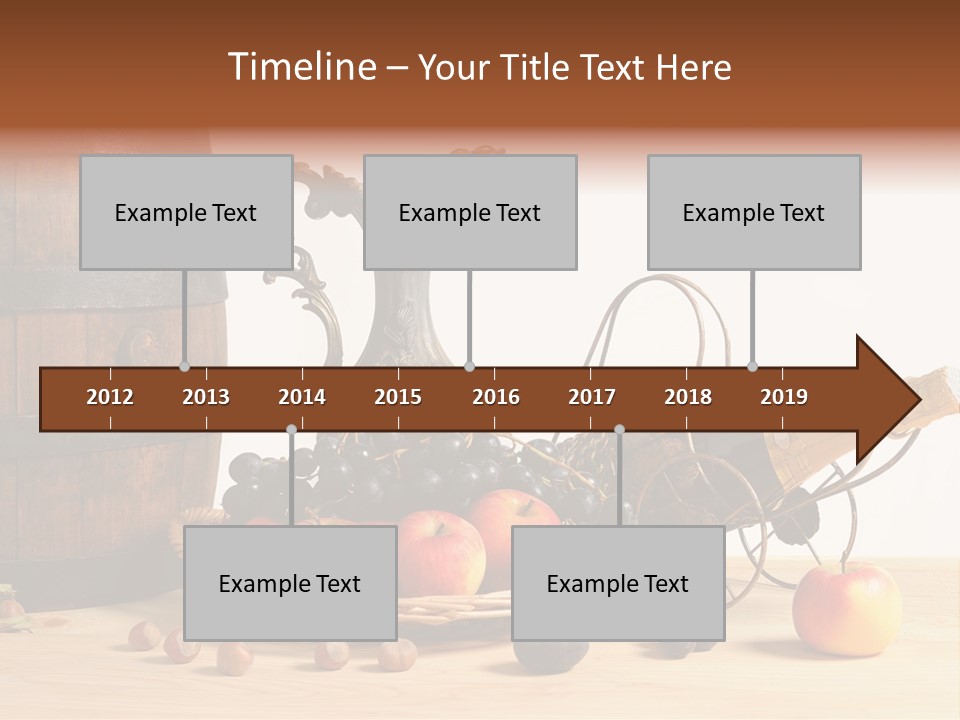 Timeline – Your Title Text Here

Example Text

Example Text

Example Text

2012
2013
2014
2015
2016
2017
2018
2019

Example Text

Example Text